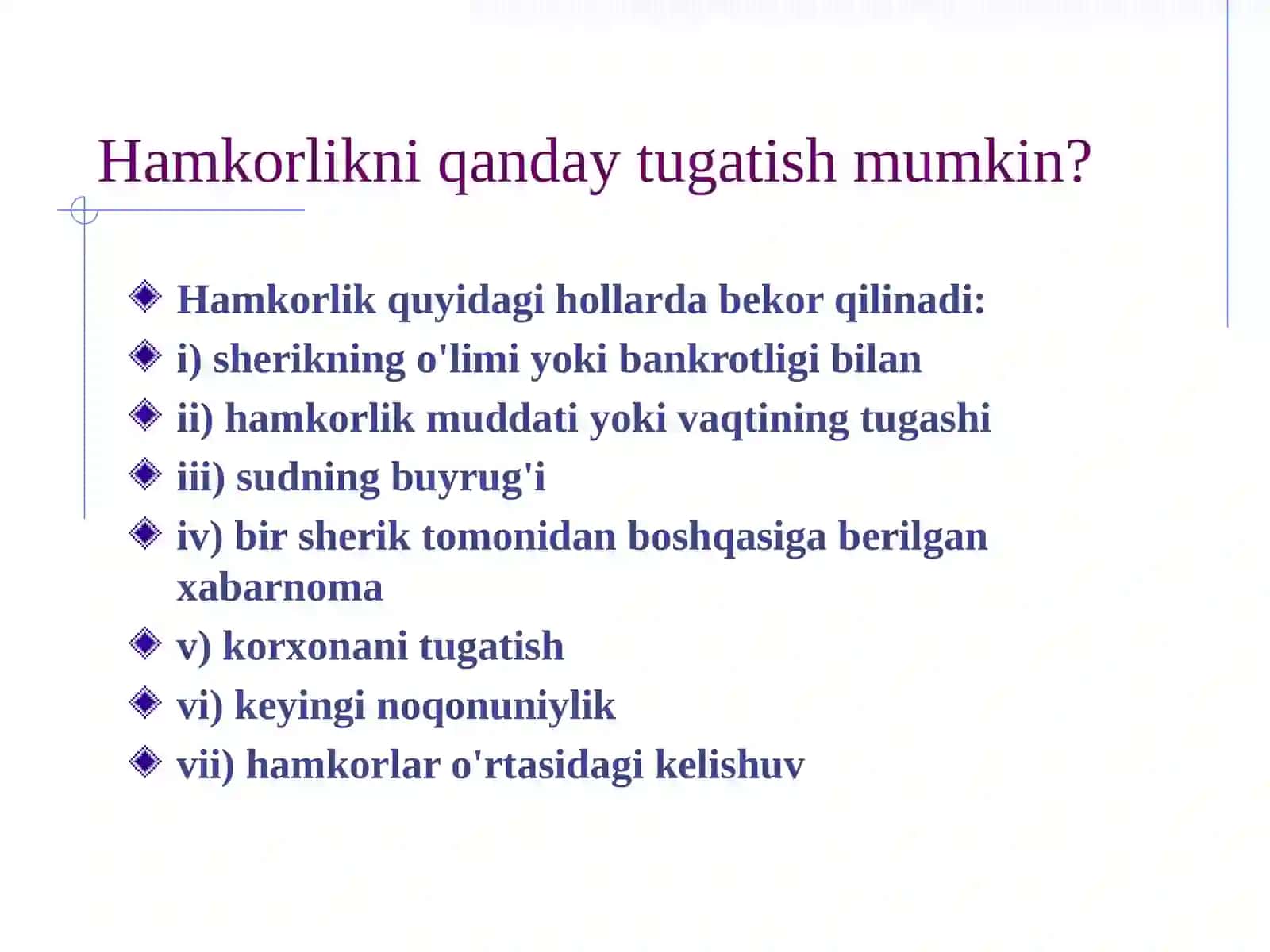 Hamkorlikni qanday tugatish mumkin?

Hamkorlik quyidagi hollarda bekor qilinadi:
i) sherikning o'limi yoki bankrotligi bilan
ii) hamkorlik muddati yoki vaqtining tugashi
iii) sudning buyrug'i
iv) bir sherik tomonidan boshqasiga berilgan xabarnoma
v) korxonani tugatish
vi) keyingi noqonuniylik
vii) hamkorlar o'rtasidagi kelishuv